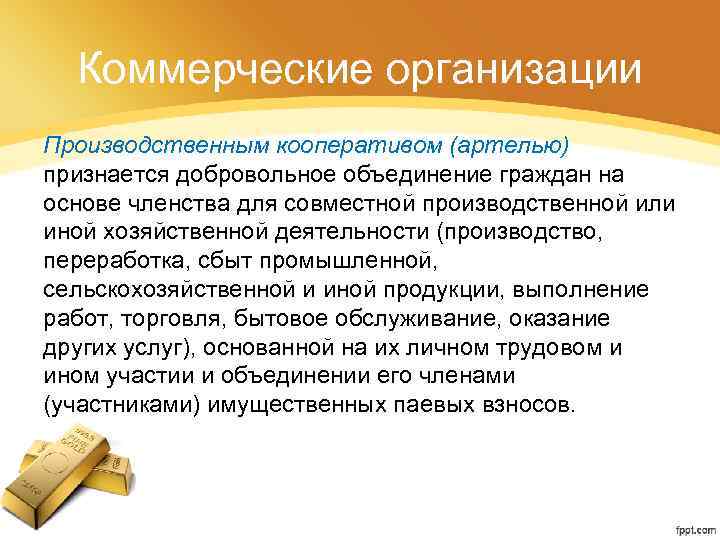 Коммерческие организации

Производственным кооперативом (артелью) признается добровольное объединение граждан на основе членства для совместной производственной или иной хозяйственной деятельности (производство, переработка, сбыт промышленной, сельскохозяйственной и иной продукции, выполнение работ, торговля, бытовое обслуживание, оказание других услуг), основанной на их личном трудовом и ином участии и объединении его членами (участниками) имущественных паевых взносов.

fppt.com